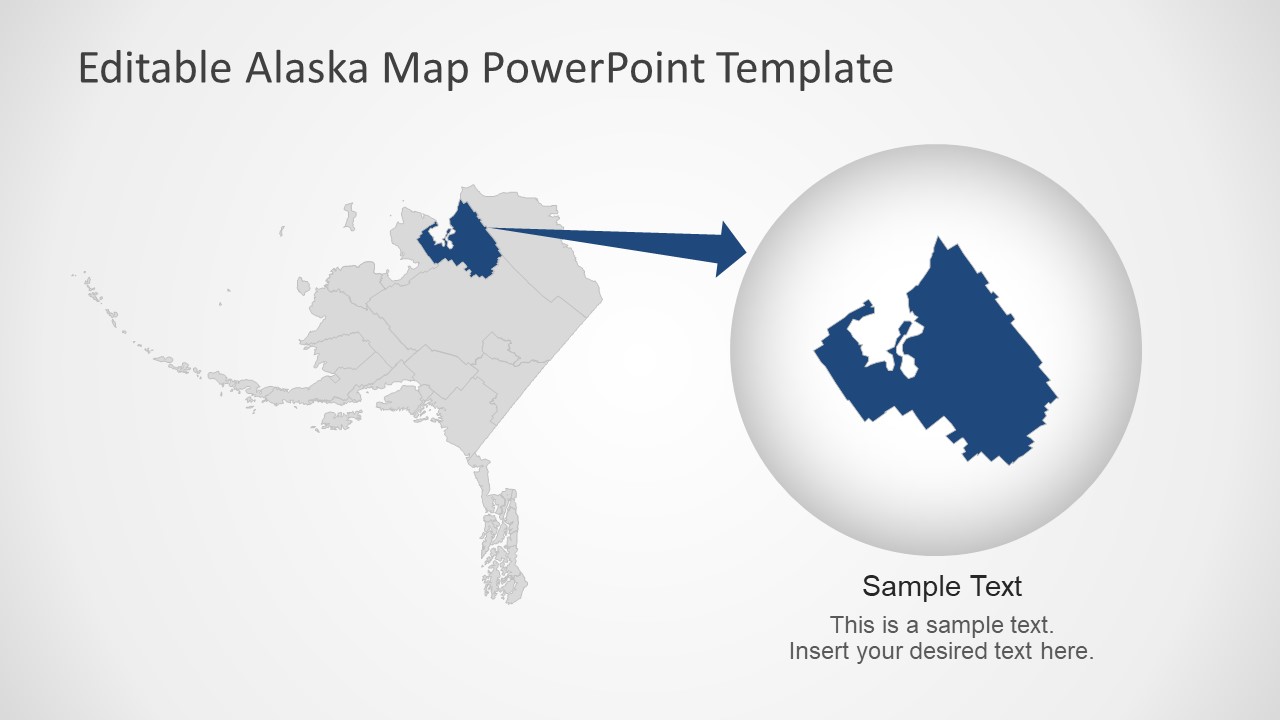 Editable Alaska Map PowerPoint Template

Sample Text

This is a sample text.
Insert your desired text here.